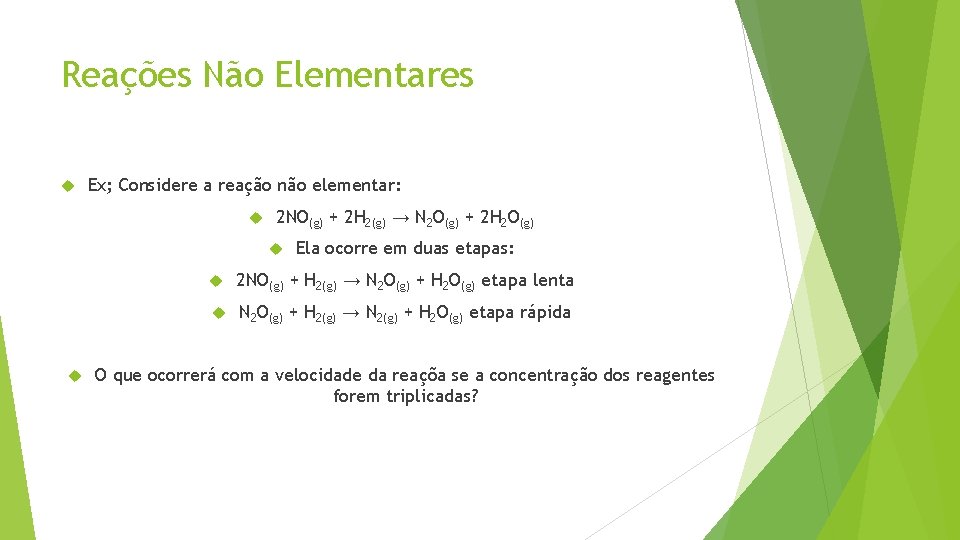 Reações Não Elementares

Ex; Considere a reação não elementar:

$2NO_{(g)} + 2H_{2(g)} \rightarrow N_2O_{(g)} + 2H_2O_{(g)}$

Ela ocorre em duas etapas:

$2NO_{(g)} + H_{2(g)} \rightarrow N_2O_{(g)} + H_2O_{(g)}$ etapa lenta

$N_2O_{(g)} + H_{2(g)} \rightarrow N_{2(g)} + H_2O_{(g)}$ etapa rápida

O que ocorrerá com a velocidade da reação se a concentração dos reagentes forem triplicadas?